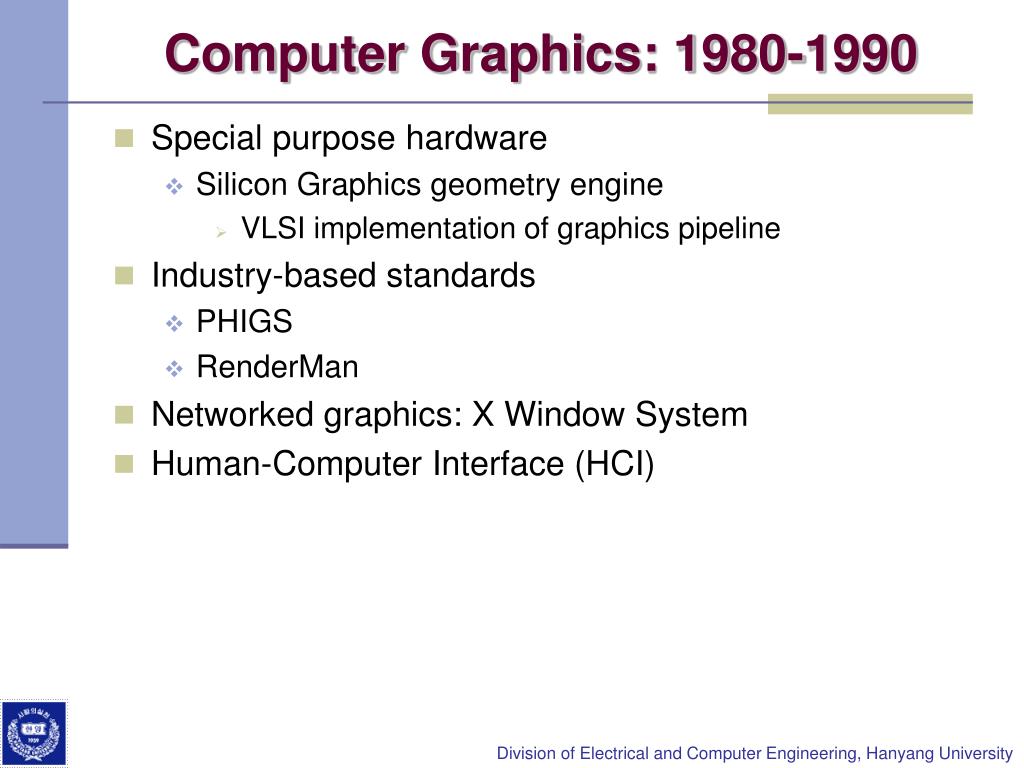 Computer Graphics: 1980-1990

Special purpose hardware

Silicon Graphics geometry engine

VLSI implementation of graphics pipeline

Industry-based standards

PHIGS

RenderMan

Networked graphics: X Window System

Human-Computer Interface (HCI)

Division of Electrical and Computer Engineering, Hanyang University